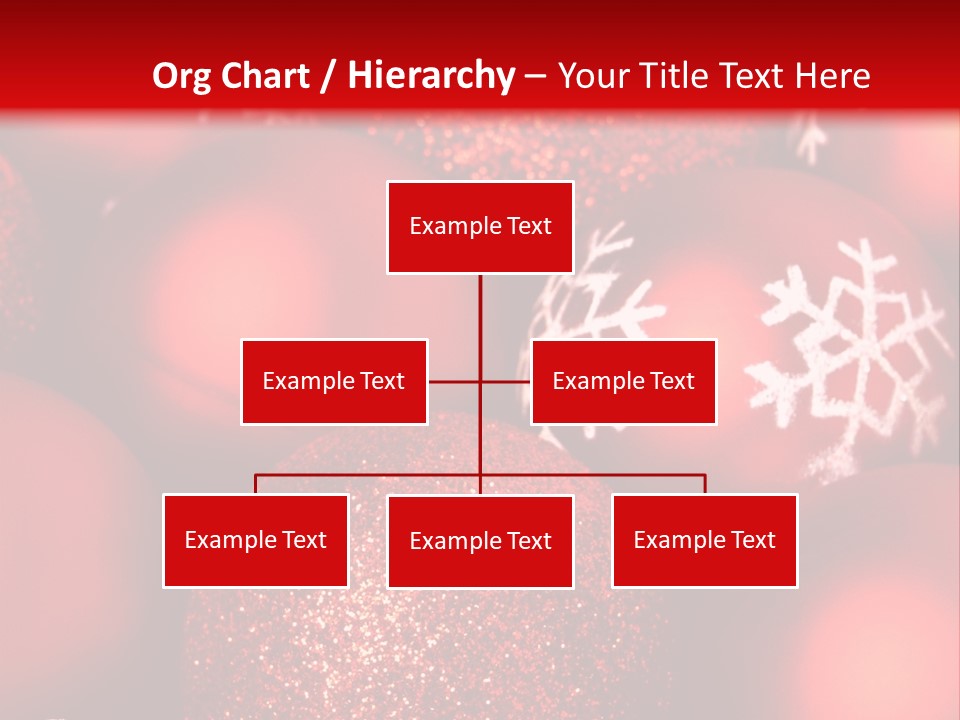 Org Chart / Hierarchy – Your Title Text Here

Example Text

Example Text

Example Text

Example Text

Example Text

Example Text